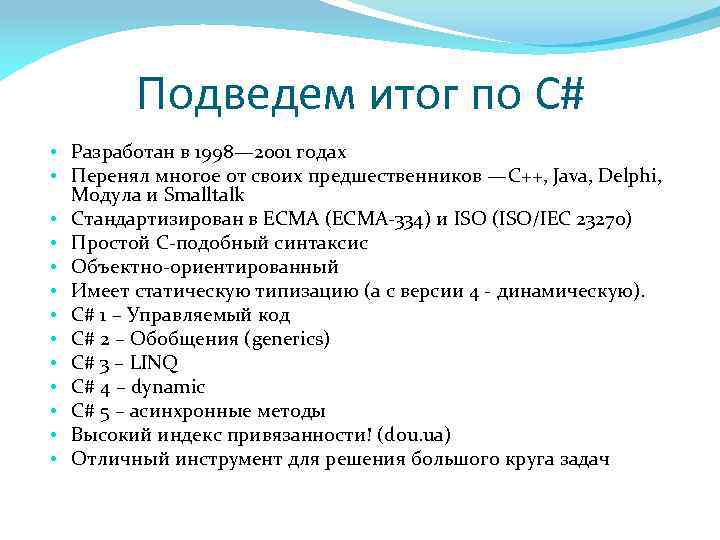 Подведем итог по C#

• Разработан в 1998—2001 годах
• Перенял многое от своих предшественников —C++, Java, Delphi, Модула и Smalltalk
• Стандартизирован в ECMA (ECMA-334) и ISO (ISO/IEC 23270)
• Простой C-подобный синтаксис
• Объектно-ориентированный
• Имеет статическую типизацию (а с версии 4 - динамическую).
• C# 1 – Управляемый код
• C# 2 – Обобщения (generics)
• C# 3 – LINQ
• C# 4 – dynamic
• C# 5 – асинхронные методы
• Высокий индекс привязанности! (dou.ua)
• Отличный инструмент для решения большого круга задач